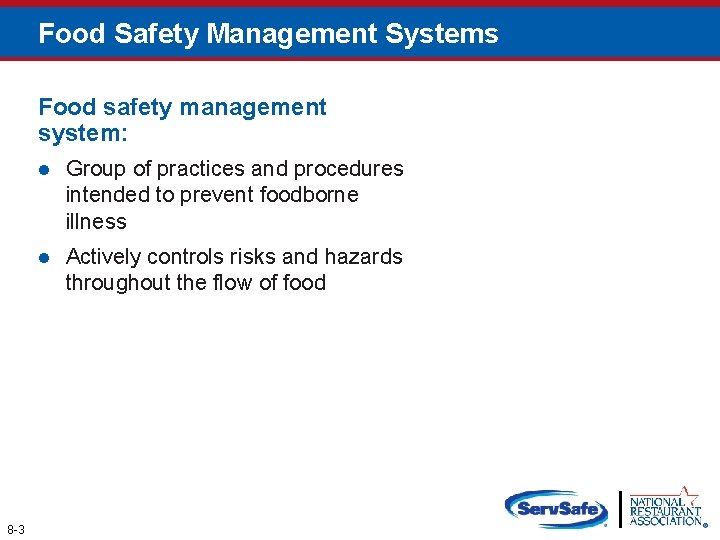 Food Safety Management Systems

Food safety management system:

- Group of practices and procedures intended to prevent foodborne illness
- Actively controls risks and hazards throughout the flow of food

8-3

ServSafe

NATIONAL RESTAURANT ASSOCIATION